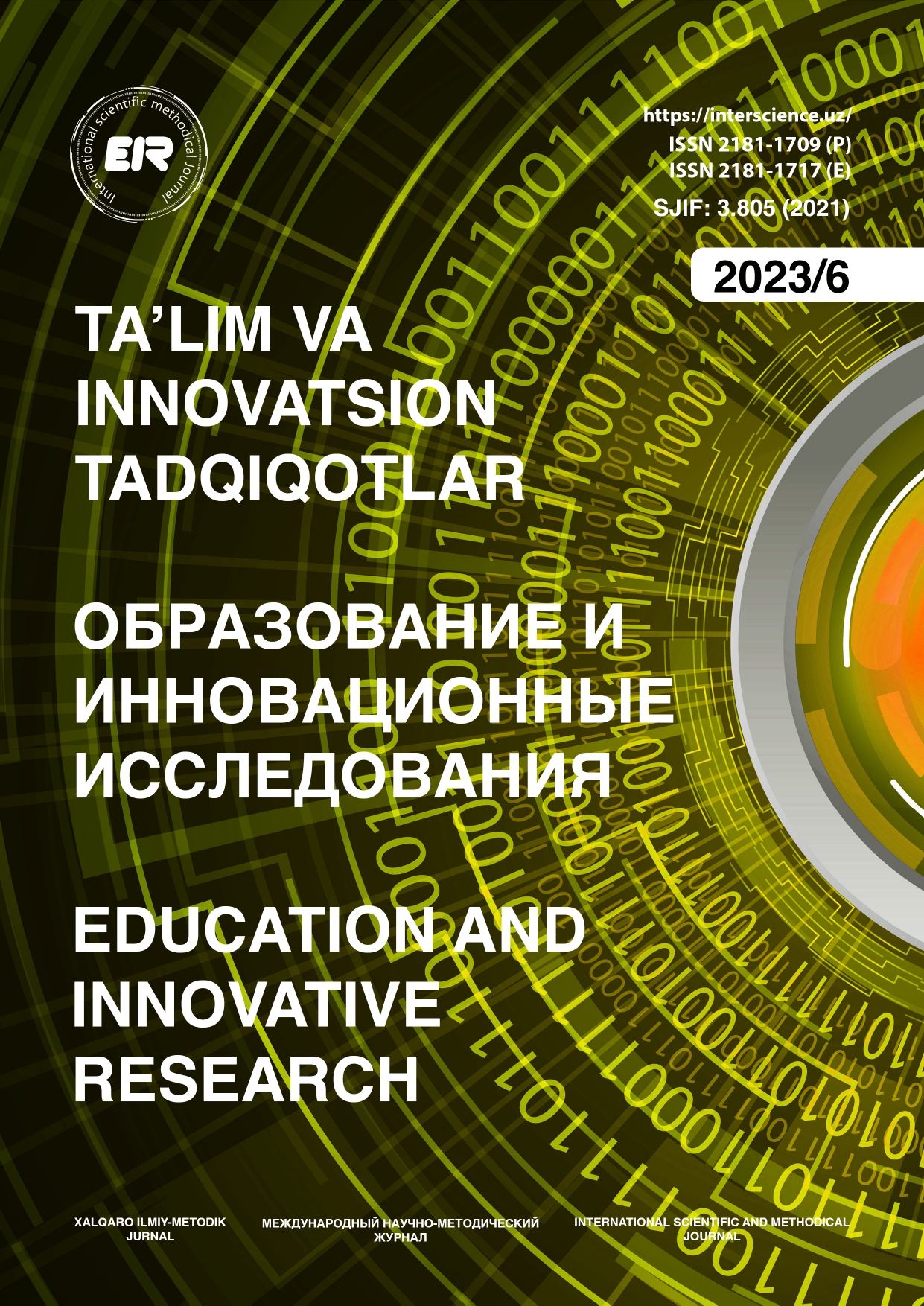 International scientific methodical journal
EIR

https://interscience.uz/
ISSN 2181-1709 (P)
ISSN 2181-1717 (E)
SJIF: 3.805 (2021)

2023/6

TA'LIM VA INNOVATSION TADQIQOTLAR

ОБРАЗОВАНИЕ И ИННОВАЦИОННЫЕ ИССЛЕДОВАНИЯ

EDUCATION AND INNOVATIVE RESEARCH

XALQARO ILMIY-METODIK JURNAL

МЕЖДУНАРОДНЫЙ НАУЧНО-МЕТОДИЧЕСКИЙ ЖУРНАЛ

INTERNATIONAL SCIENTIFIC AND METHODICAL JOURNAL